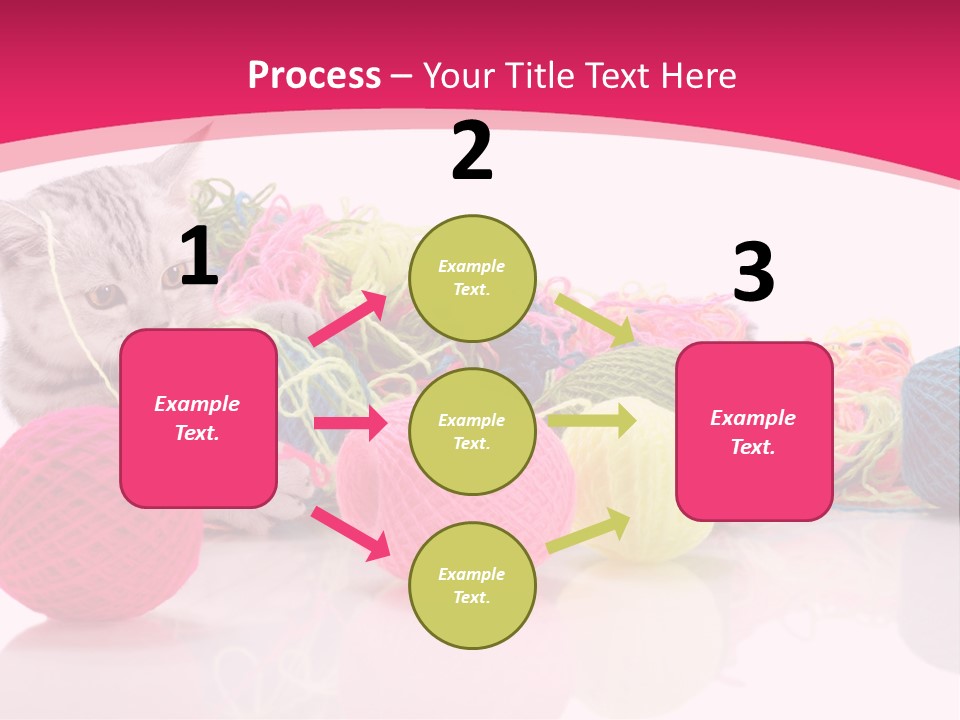 Process – Your Title Text Here

1

Example Text.

2

Example Text.

Example Text.

Example Text.

3

Example Text.